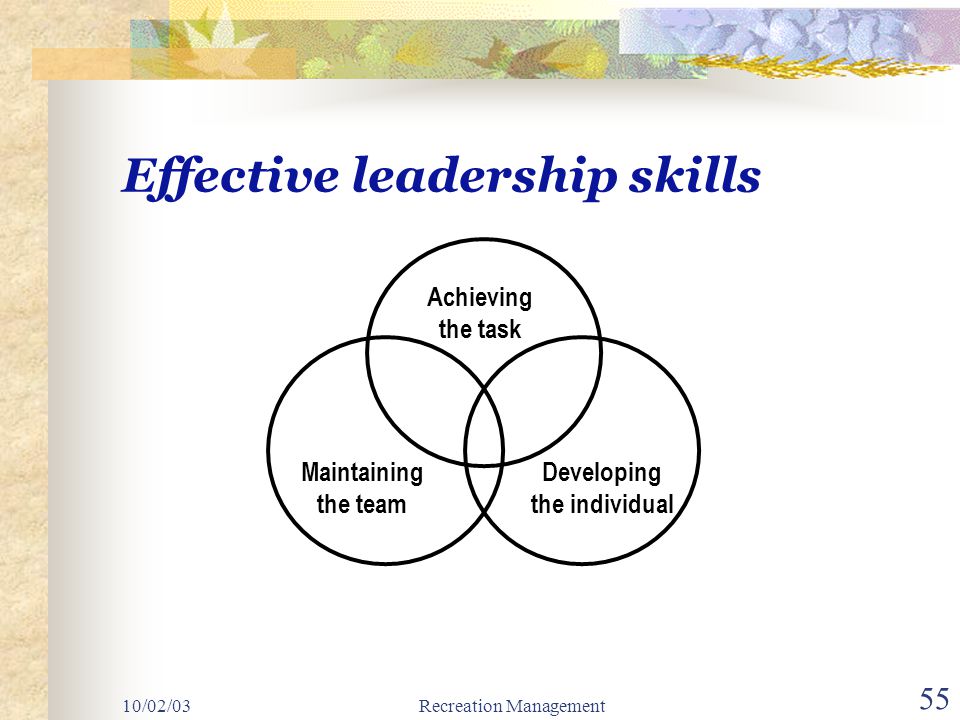 Effective leadership skills

Achieving the task

Maintaining the team

Developing the individual

10/02/03

Recreation Management

55